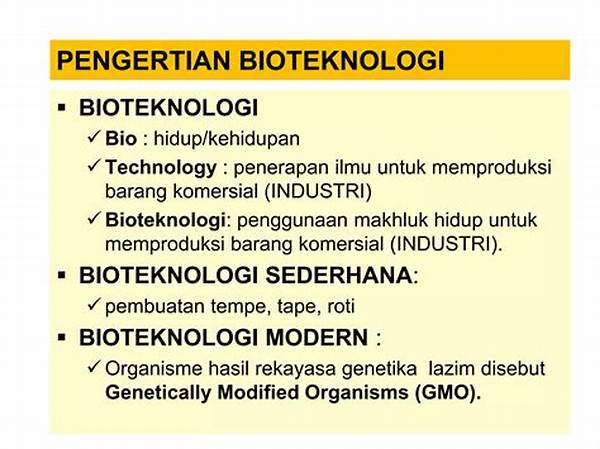 PENGERTIAN BIOTEKNOLOGI

▪ BIOTEKNOLOGI
✓ Bio : hidup/kehidupan
✓ Technology : penerapan ilmu untuk memproduksi barang komersial (INDUSTRI)
✓ Bioteknologi: penggunaan makhluk hidup untuk memproduksi barang komersial (INDUSTRI).

▪ BIOTEKNOLOGI SEDERHANA:
✓ pembuatan tempe, tape, roti

▪ BIOTEKNOLOGI MODERN :
✓ Organisme hasil rekayasa genetika lazim disebut Genetically Modified Organisms (GMO).